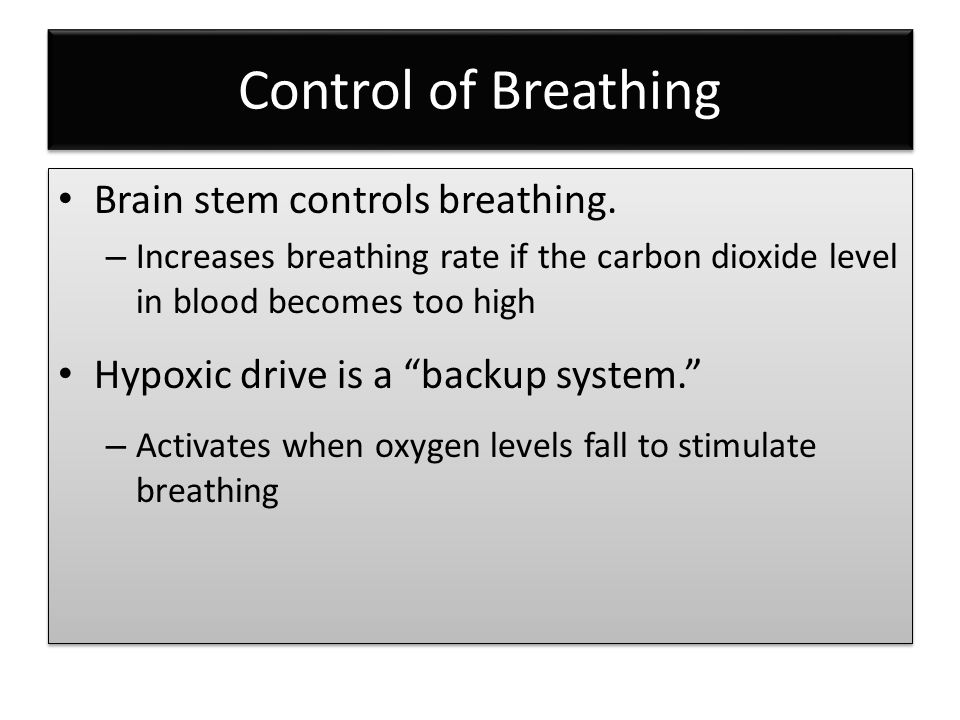 Control of Breathing

• Brain stem controls breathing.
– Increases breathing rate if the carbon dioxide level in blood becomes too high

• Hypoxic drive is a “backup system.”
– Activates when oxygen levels fall to stimulate breathing